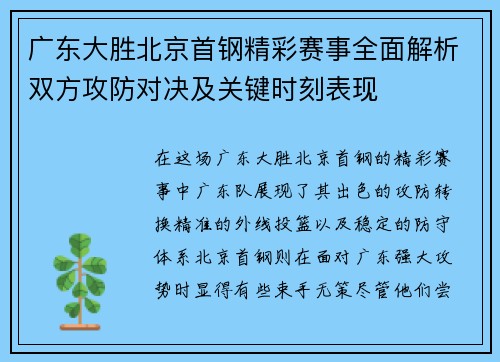 广东大胜北京首钢精彩赛事全面解析双方攻防对决及关键时刻表现

在这场广东大胜北京首钢的精彩赛事中广东队展现了其出色的攻防转换精准的外线投篮以及稳定的防守体系北京首钢则在面对广东强大攻势时显得有些束手无策尽管他们尝